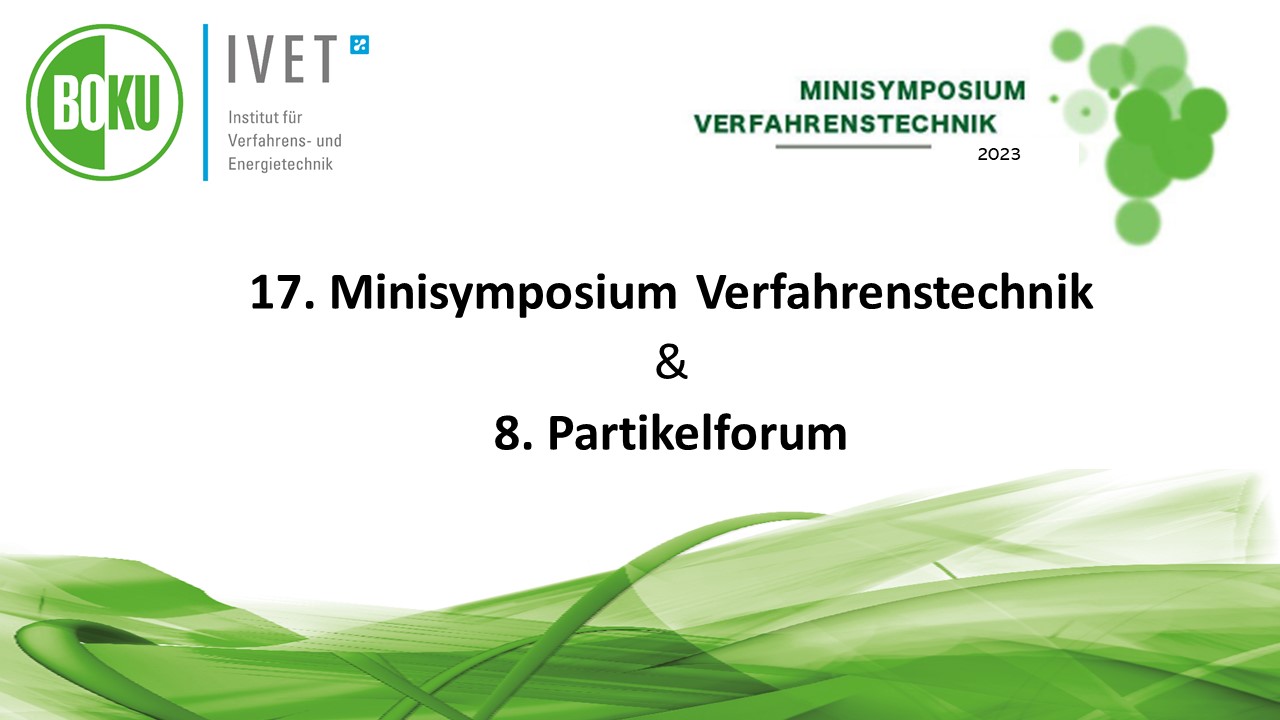 BOKU

IVET

Institut für Verfahrens- und Energietechnik

MINISYMPOSIUM VERFAHRENSTECHNIK
2023

17. Minisymposium Verfahrenstechnik
&
8. Partikelforum